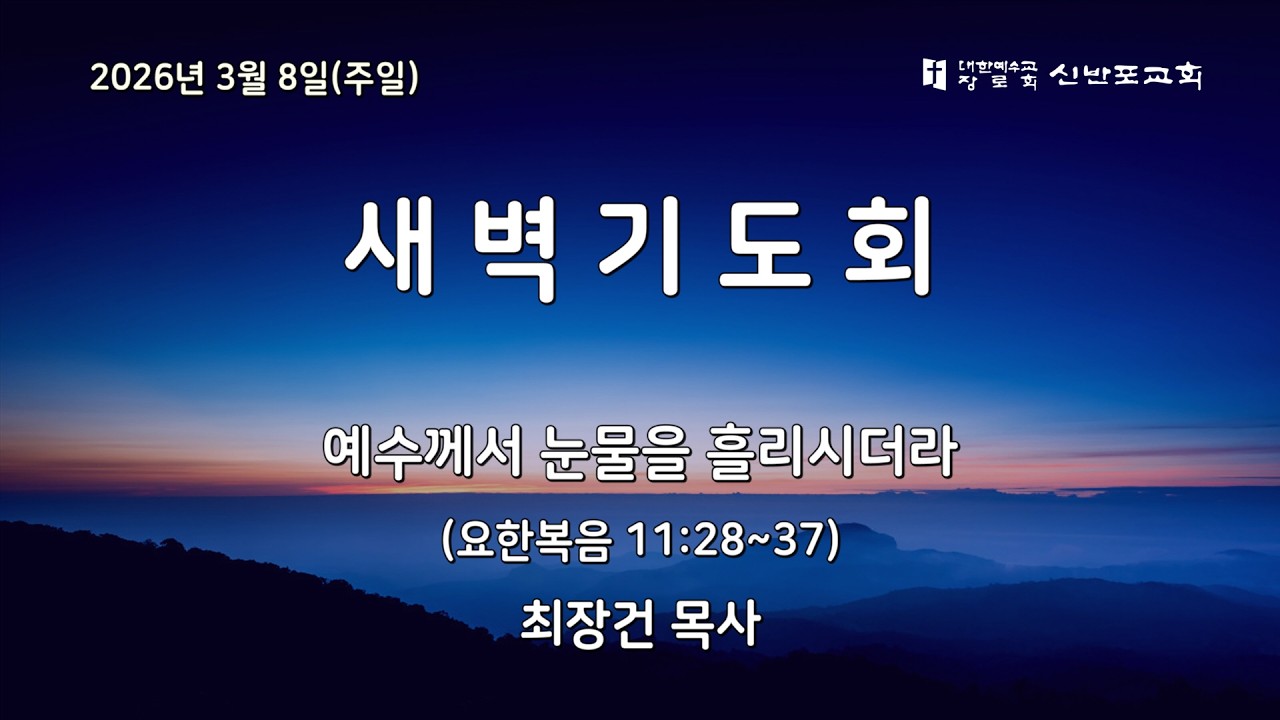 2026년 3월 8일(주일)

대한예수교 장로회 신반포교회

새 벽 기 도 회

예수께서 눈물을 흘리시더라

(요한복음 11:28~37)

최장건 목사